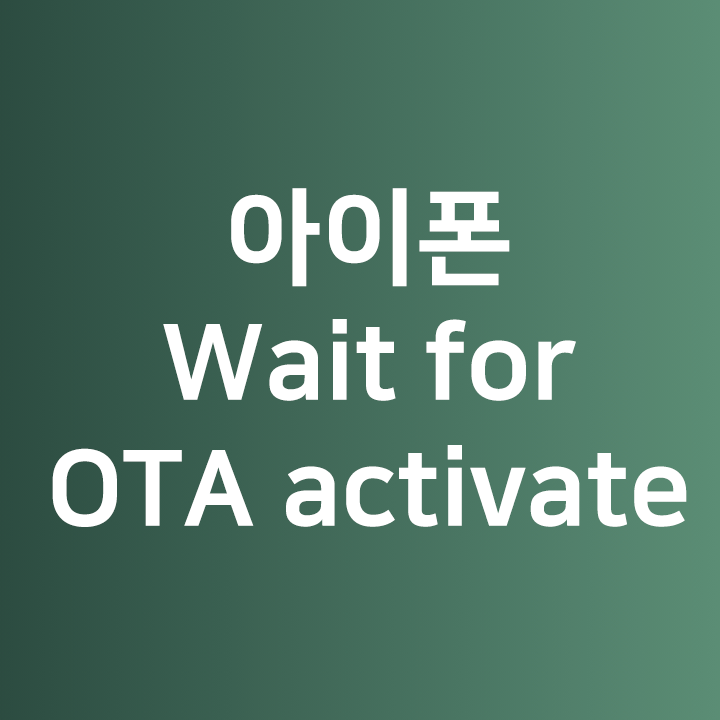 아이폰
Wait for
OTA activate